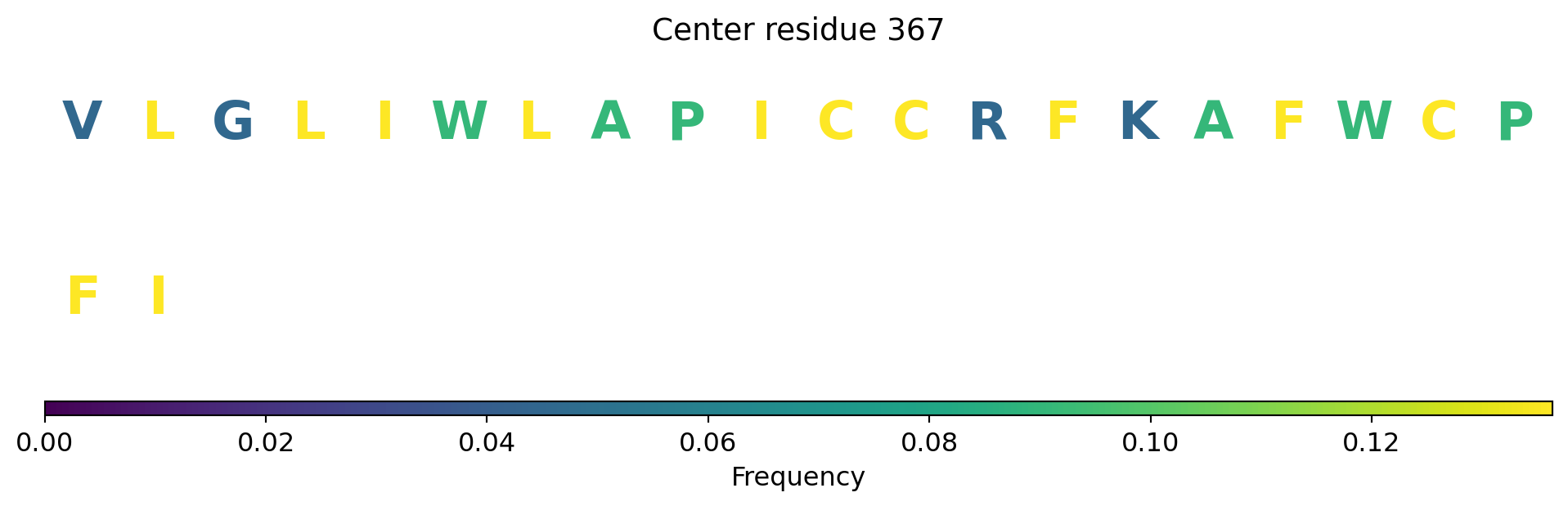 Center residue 367

V L G L I W L A P I C C R F K A F W C P

F I

0.00 0.02 0.04 0.06 0.08 0.10 0.12

Frequency